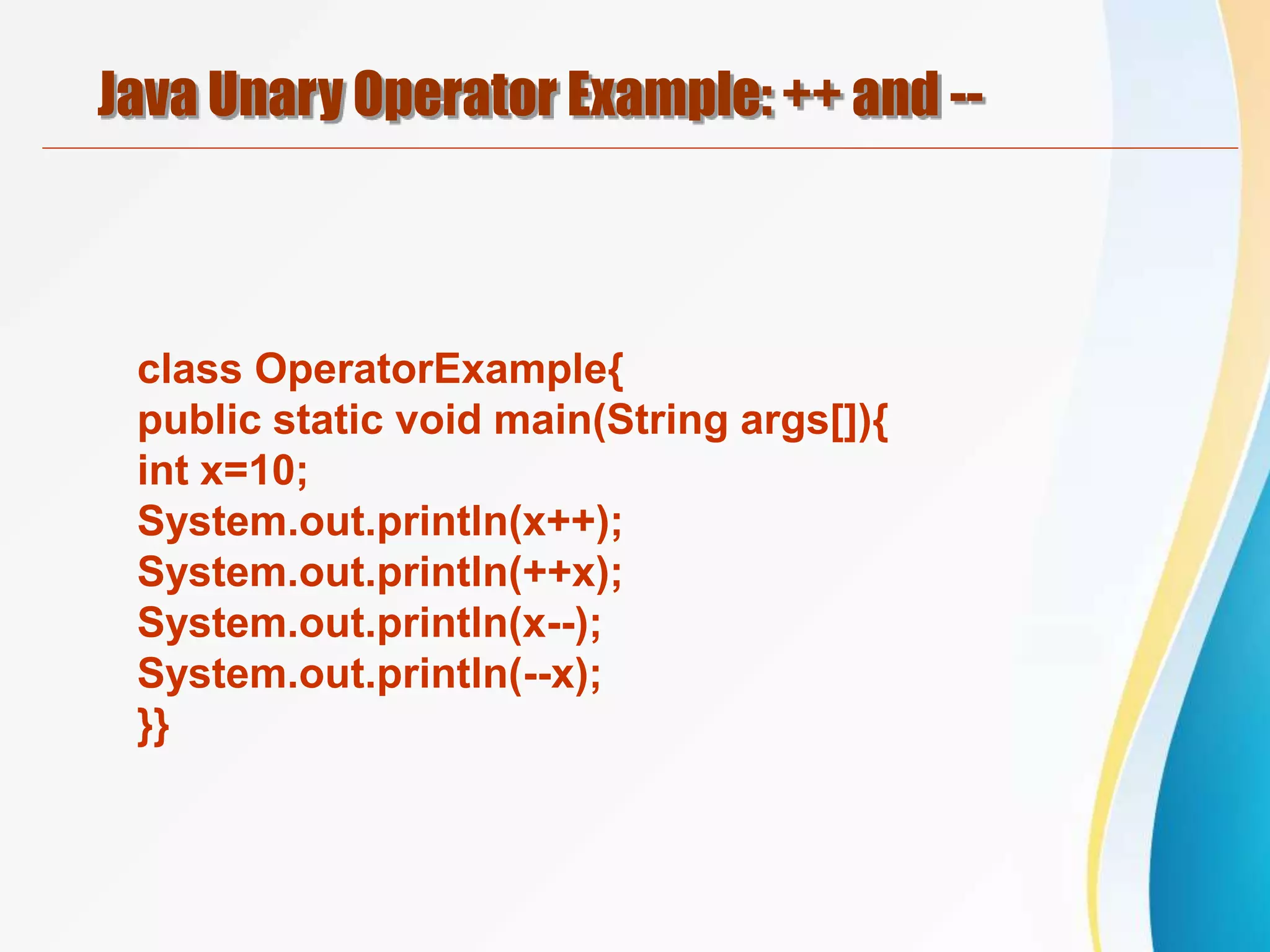 Java Unary Operator Example: ++ and --

class OperatorExample{
public static void main(String args[]){
int x=10;
System.out.println(x++);
System.out.println(++x);
System.out.println(x--);
System.out.println(--x);
}}